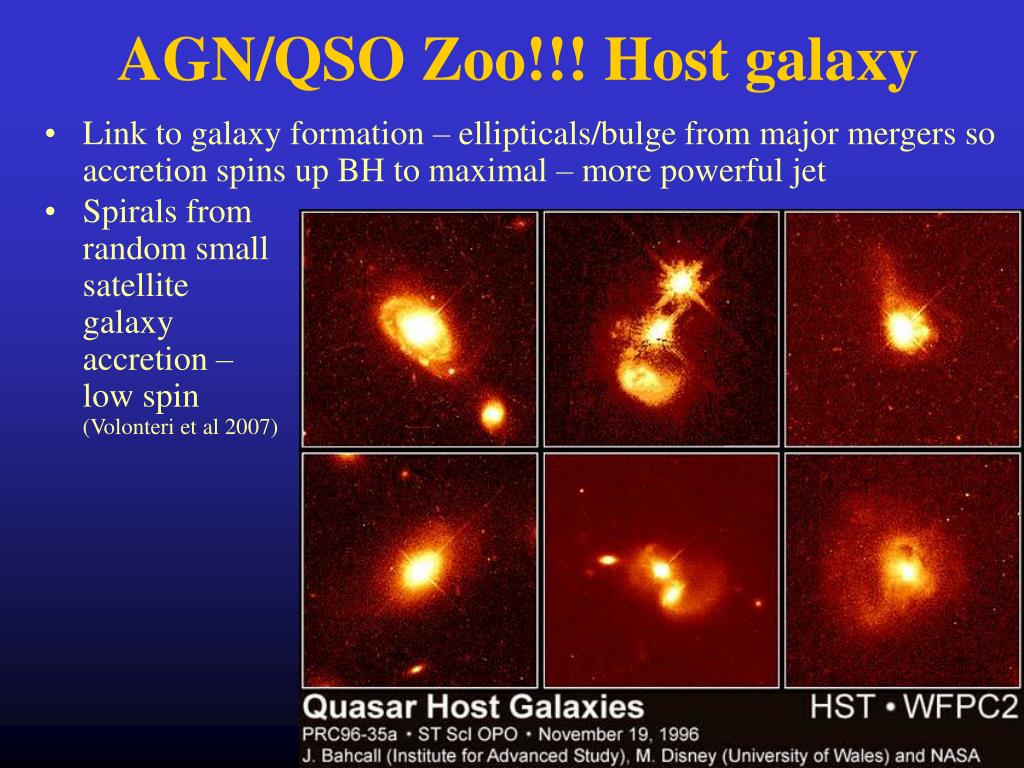 AGN/QSO Zoo!!! Host galaxy

• Link to galaxy formation – ellipticals/bulge from major mergers so accretion spins up BH to maximal – more powerful jet

• Spirals from random small satellite galaxy accretion – low spin (Volonteri et al 2007)

Quasar Host Galaxies
HST • WFPC2
PRC96-35a • ST ScI OPO • November 19, 1996
J. Bahcall (Institute for Advanced Study), M. Disney (University of Wales) and NASA